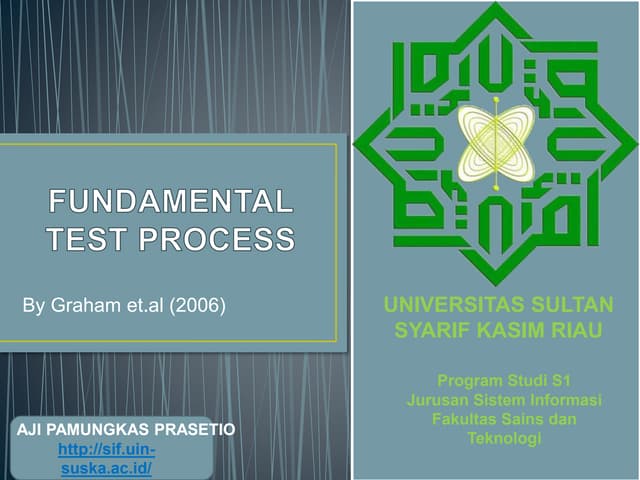 FUNDAMENTAL TEST PROCESS

By Graham et.al (2006)

AJI PAMUNGKAS PRASETIO
http://sif.uin-suska.ac.id/

UNIVERSITAS SULTAN SYARIF KASIM RIAU

Program Studi S1
Jurusan Sistem Informasi
Fakultas Sains dan Teknologi